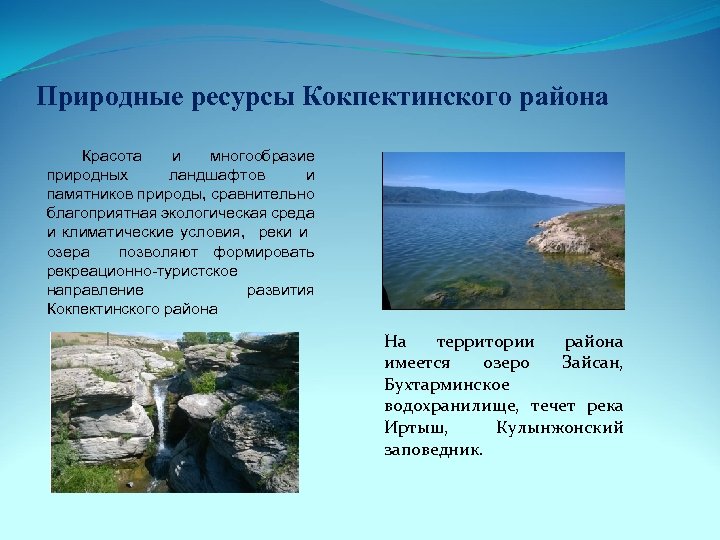 Природные ресурсы Кокпектинского района

Красота и многообразие природных ландшафтов и памятников природы, сравнительно благоприятная экологическая среда и климатические условия, реки и озера позволяют формировать рекреационно-туристское направление развития Кокпектинского района

На территории района имеется озеро Зайсан, Бухтарминское водохранилище, течет река Иртыш, Кулынжонский заповедник.